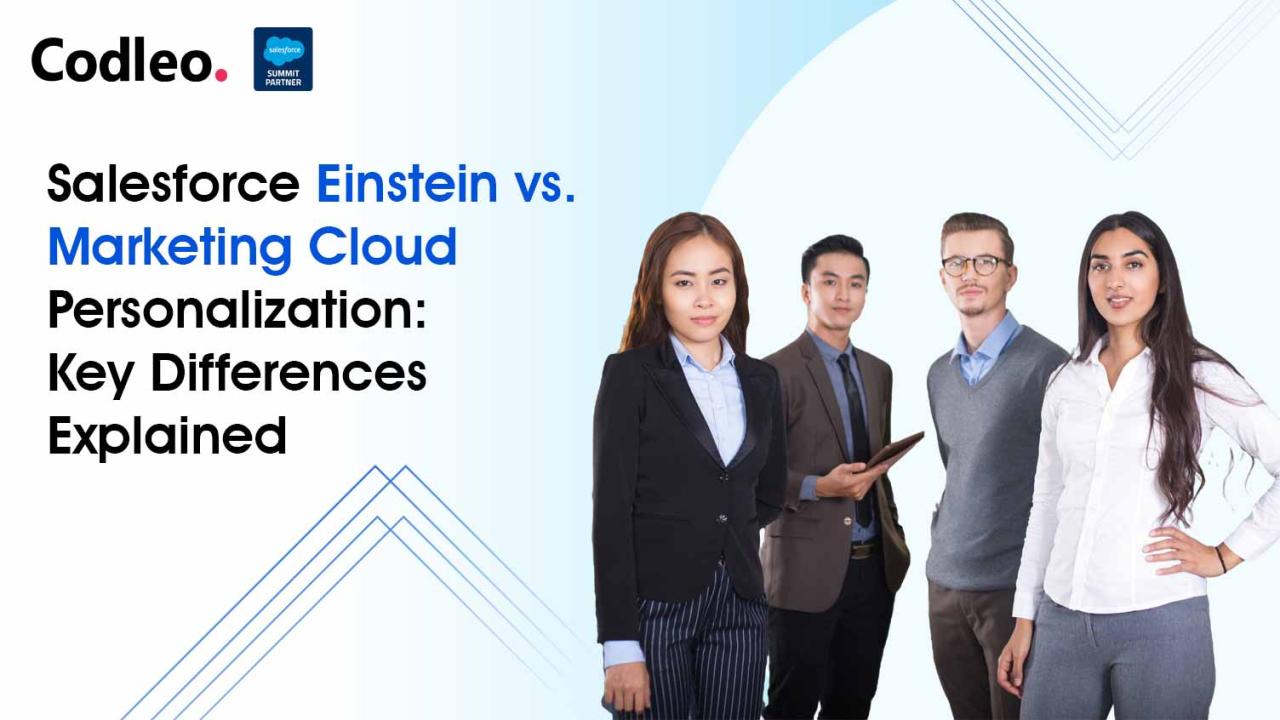 Codleo.

salesforce
SUMMIT
PARTNER

Salesforce Einstein vs. Marketing Cloud Personalization: Key Differences Explained